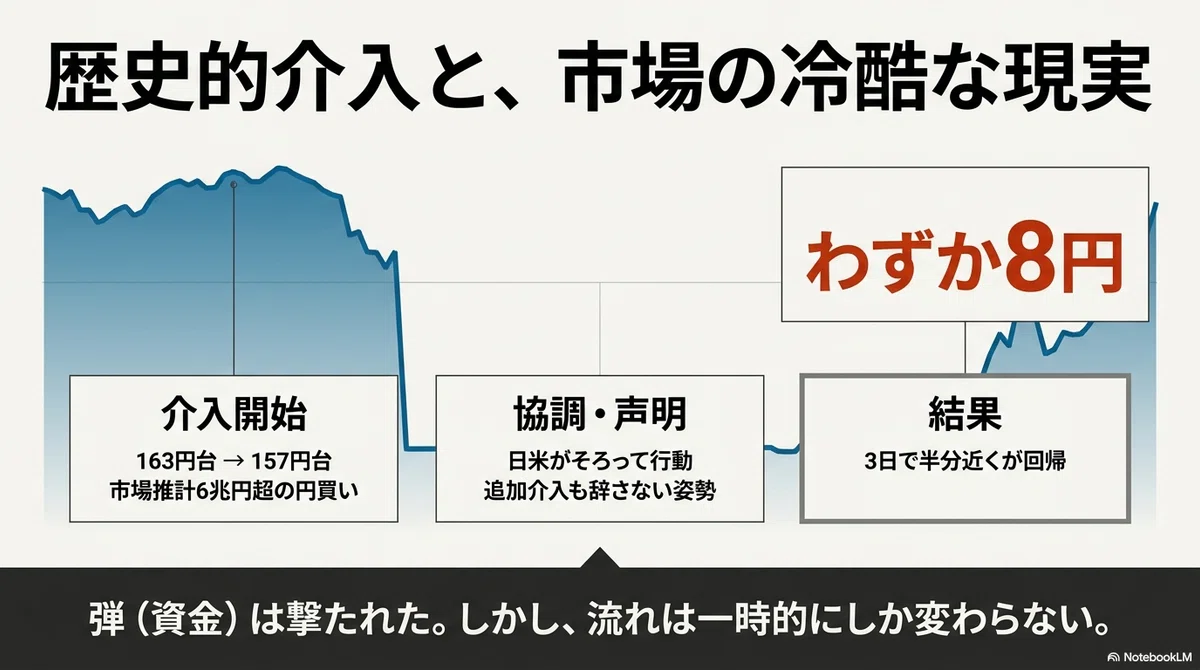 歴史的介入と、市場の冷酷な現実

わずか8円

介入開始

163円台 → 157円台
市場推計6兆円超の円買い

協調・声明

日米がそろって行動
追加介入も辞さない姿勢

結果

3日で半分近くが回帰

弾（資金）は撃たれた。しかし、流れは一時的にしか変わらない。

NotebookLM